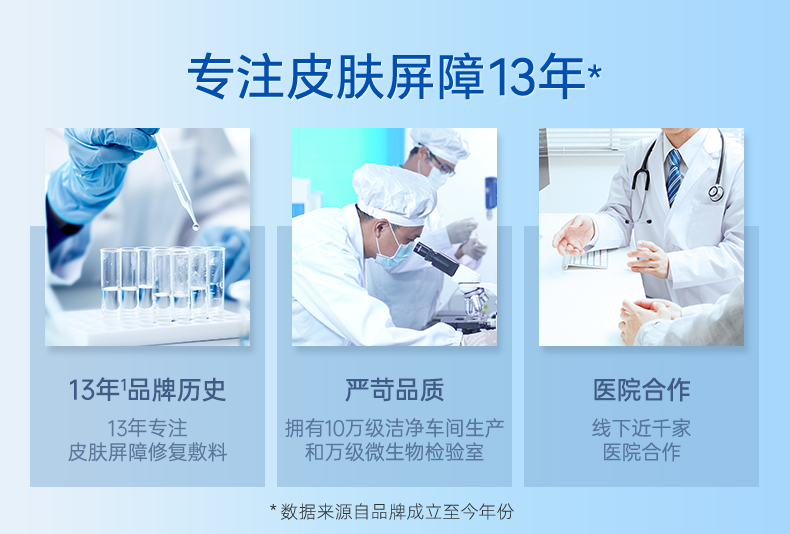 专注皮肤屏障13年*

13年¹品牌历史
13年专注
皮肤屏障修复敷料

严苛品质
拥有10万级洁净车间生产
和万级微生物检验室

医院合作
线下近千家
医院合作

* 数据来源自品牌成立至今年份